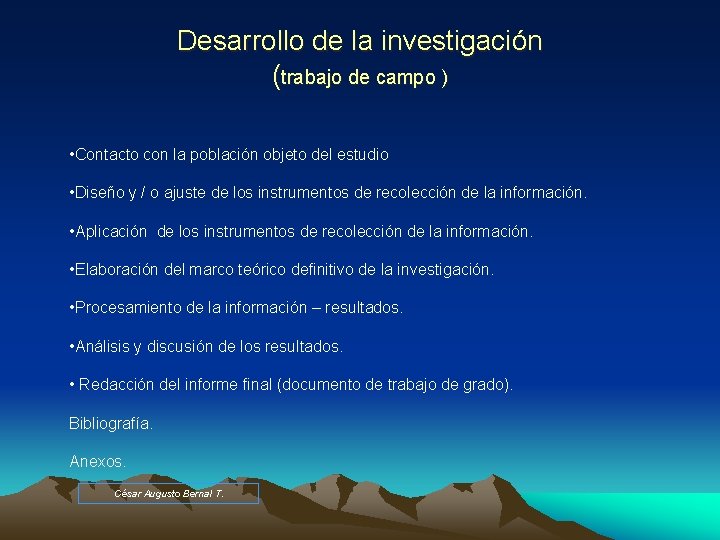 Desarrollo de la investigación
(trabajo de campo )

•Contacto con la población objeto del estudio

•Diseño y / o ajuste de los instrumentos de recolección de la información.

•Aplicación de los instrumentos de recolección de la información.

•Elaboración del marco teórico definitivo de la investigación.

•Procesamiento de la información – resultados.

•Análisis y discusión de los resultados.

• Redacción del informe final (documento de trabajo de grado).

Bibliografía.

Anexos.

César Augusto Bernal T.